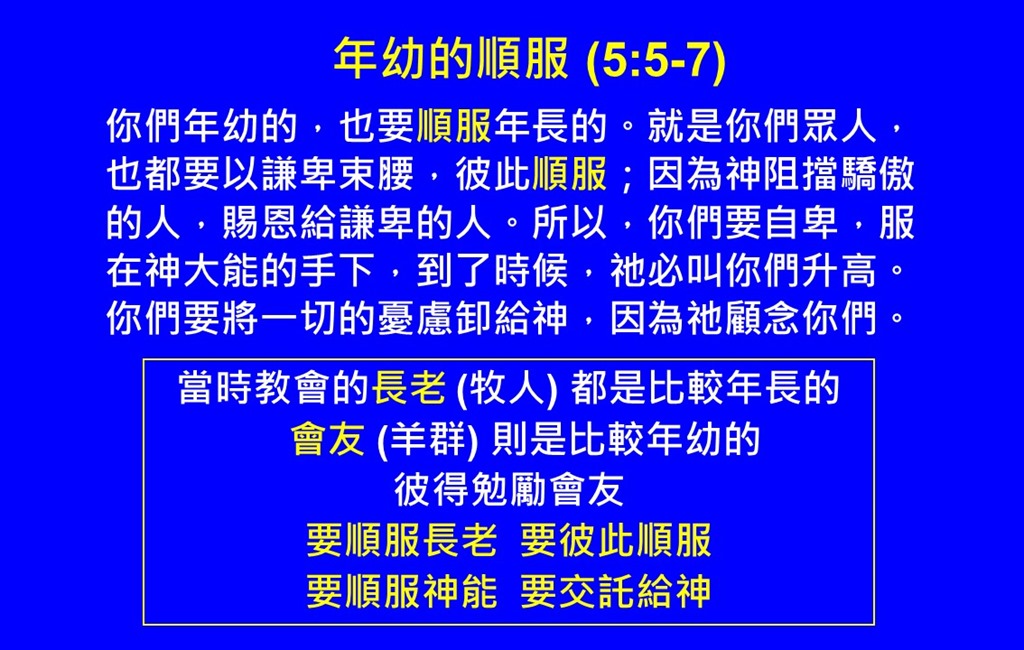 年幼的順服 (5:5-7)

你們年幼的，也要順服年長的。就是你們眾人，也都要以謙卑束腰，彼此順服；因為神阻擋驕傲的人，賜恩給謙卑的人。所以，你們要自卑，服在神大能的手下，到了時候，祂必叫你們升高。你們要將一切的憂慮卸給神，因為祂顧念你們。

當時教會的長老 (牧人) 都是比較年長的
會友 (羊群) 則是比較年幼的
彼得勉勵會友
要順服長老 要彼此順服
要順服神能 要交託給神